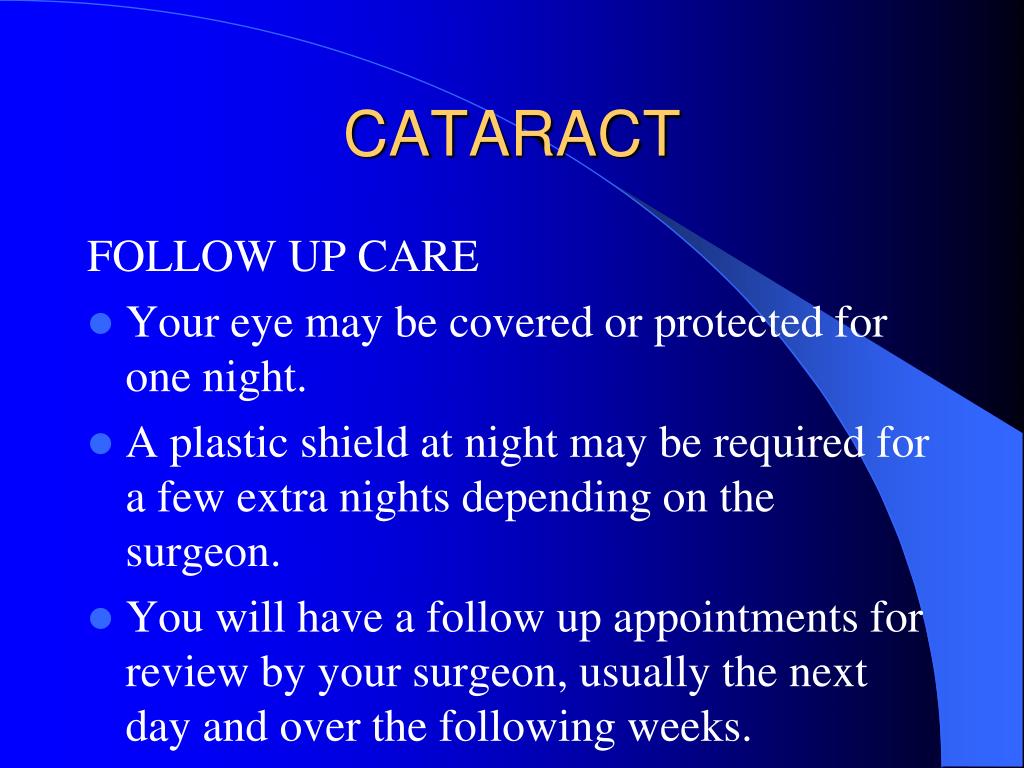 CATARACT

FOLLOW UP CARE

- Your eye may be covered or protected for one night.
- A plastic shield at night may be required for a few extra nights depending on the surgeon.
- You will have a follow up appointments for review by your surgeon, usually the next day and over the following weeks.